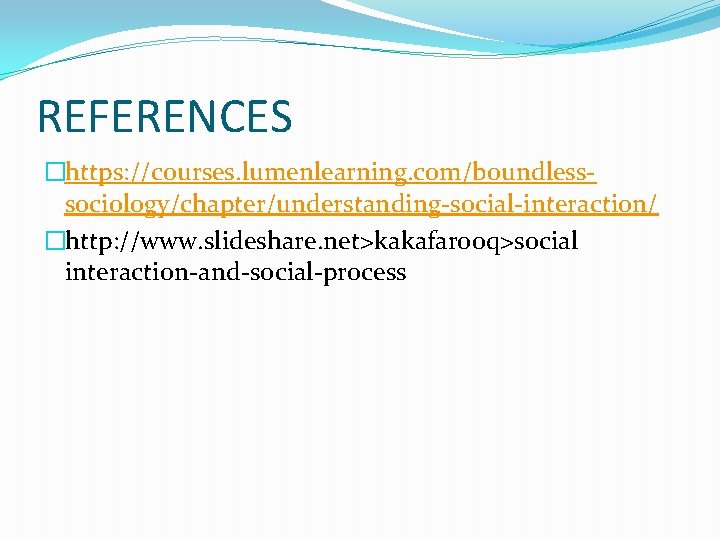 REFERENCES

https://courses.lumenlearning.com/boundless-sociology/chapter/understanding-social-interaction/

http://www.slideshare.net>kakafarooq>social interaction-and-social-process